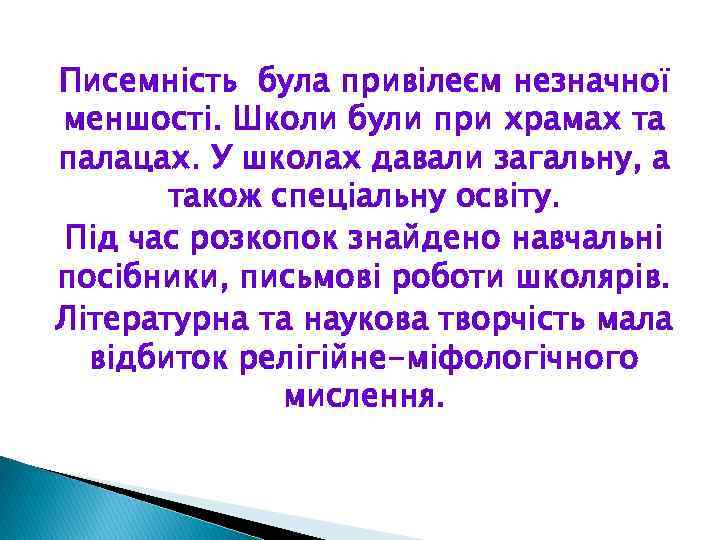 Писемність була привілеєм незначної меншості. Школи були при храмах та палацах. У школах давали загальну, а також спеціальну освіту.

Під час розкопок знайдено навчальні посібники, письмові роботи школярів.

Літературна та наукова творчість мала відбиток релігійне-міфологічного мислення.